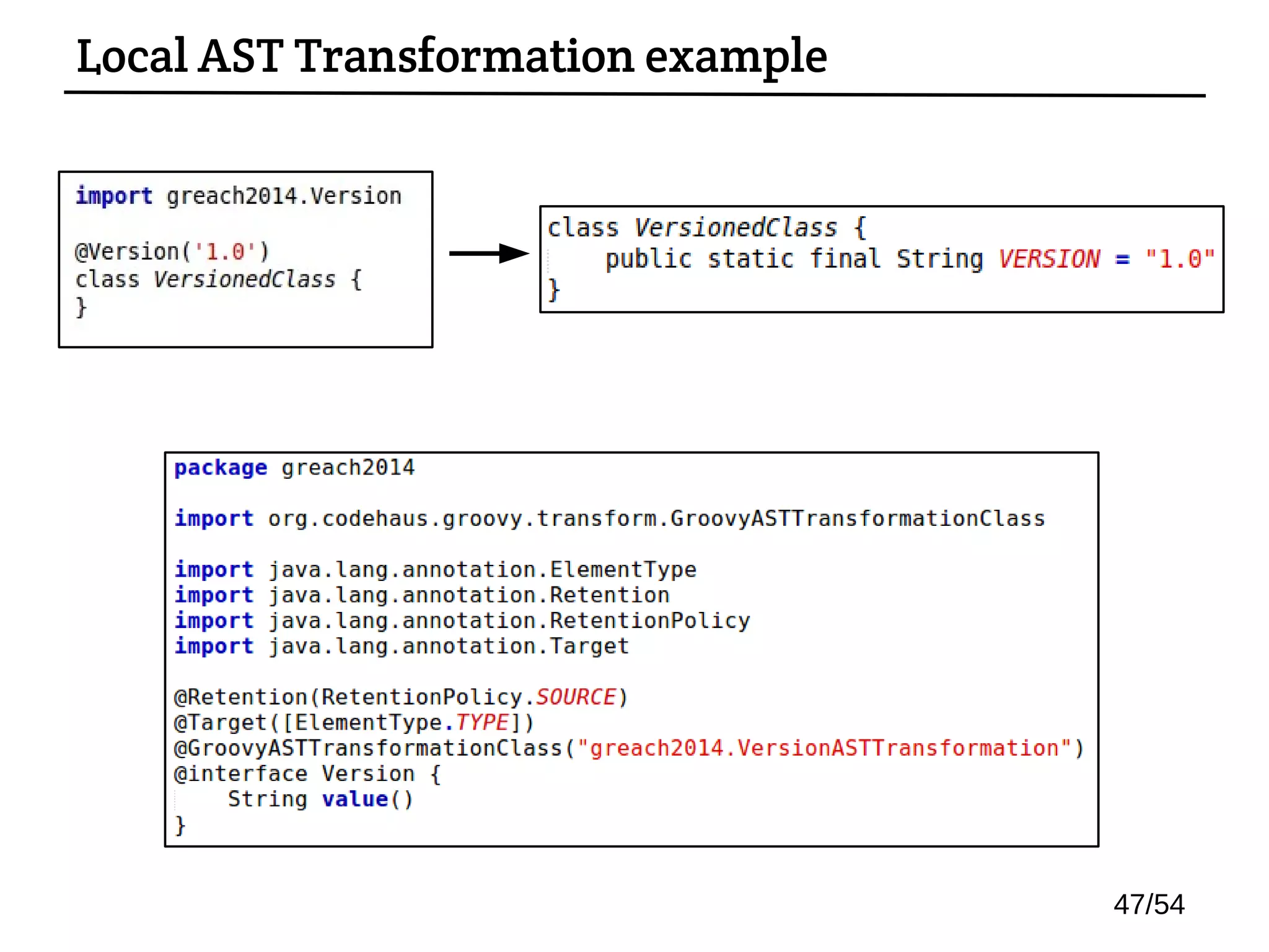 Local AST Transformation example

import greach2014.Version

@Version('1.0')
class VersionedClass {
}

class VersionedClass {
    public static final String VERSION = "1.0"
}

package greach2014

import org.codehaus.groovy.transform.GroovyASTTransformationClass

import java.lang.annotation.ElementType
import java.lang.annotation.Retention
import java.lang.annotation.RetentionPolicy
import java.lang.annotation.Target

@Retention(RetentionPolicy.SOURCE)
@Target([ElementType.TYPE])
@GroovyASTTransformationClass("greach2014.VersionASTTransformation")
@interface Version {
    String value()
}

47/54